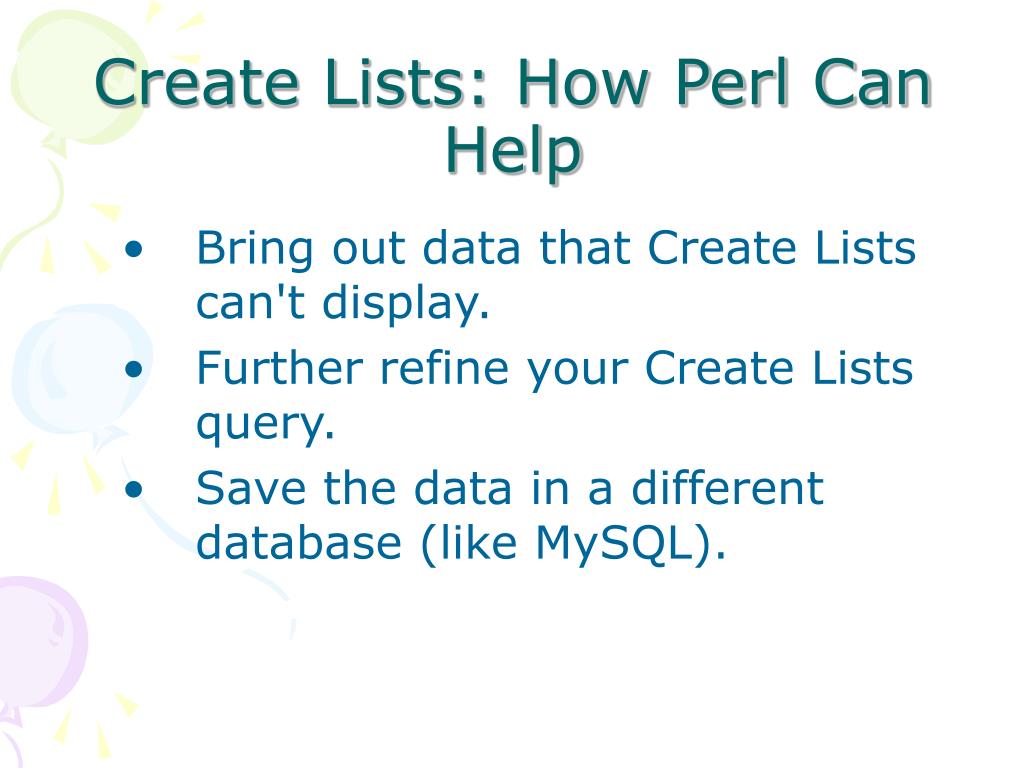 Create Lists: How Perl Can Help

• Bring out data that Create Lists can't display.
• Further refine your Create Lists query.
• Save the data in a different database (like MySQL).